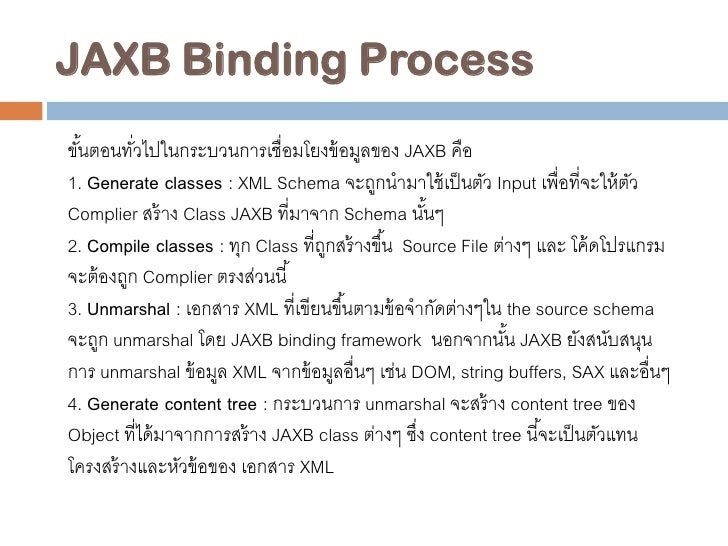 JAXB Binding Process

ขั้นตอนทั่วไปในกระบวนการเชื่อมโยงข้อมูลของ JAXB คือ

1. Generate classes : XML Schema จะถูกนำมาใช้เป็นตัว Input เพื่อที่จะให้ตัว Complier สร้าง Class JAXB ที่มาจาก Schema นั้นๆ

2. Compile classes : ทุก Class ที่ถูกสร้างขึ้น Source File ต่างๆ และ โค้ดโปรแกรม จะต้องถูก Complier ตรงส่วนนี้

3. Unmarshal : เอกสาร XML ที่เขียนขึ้นตามข้อจำกัดต่างๆใน the source schema จะถูก unmarshal โดย JAXB binding framework นอกจากนั้น JAXB ยังสนับสนุน การ unmarshal ข้อมูล XML จากข้อมูลอื่นๆ เช่น DOM, string buffers, SAX และอื่นๆ

4. Generate content tree : กระบวนการ unmarshal จะสร้าง content tree ของ Object ที่ได้มาจากการสร้าง JAXB class ต่างๆ ซึ่ง content tree นี้จะเป็นตัวแทน โครงสร้างและหัวข้อของ เอกสาร XML